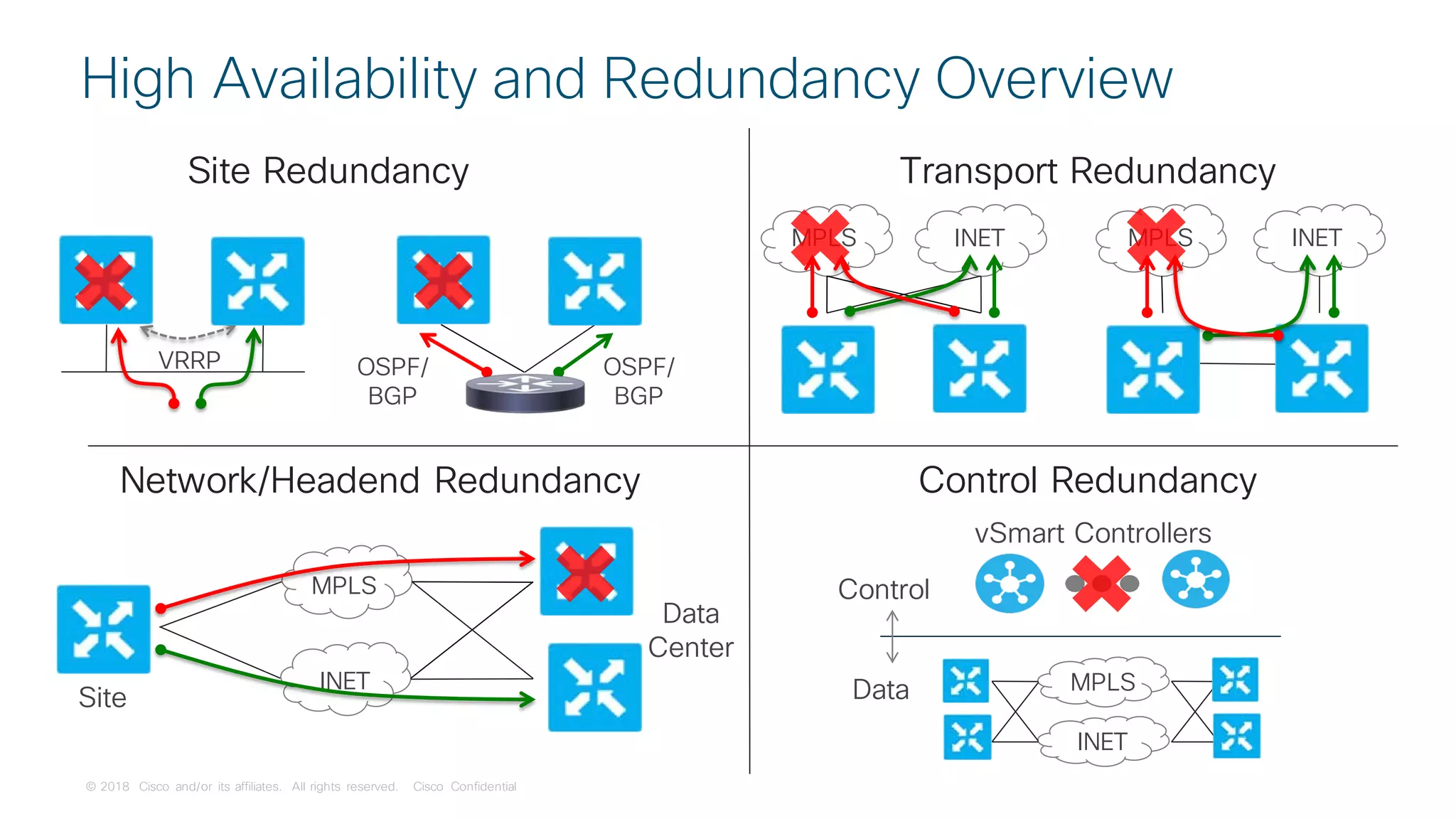 High Availability and Redundancy Overview

Site Redundancy

VRRP

OSPF/ BGP

OSPF/ BGP

Transport Redundancy

MPLS

INET

MPLS

INET

Network/Headend Redundancy

MPLS

INET

Site

Data Center

Control Redundancy

vSmart Controllers

Control

Data

MPLS

INET

© 2018 Cisco and/or its affiliates. All rights reserved. Cisco Confidential